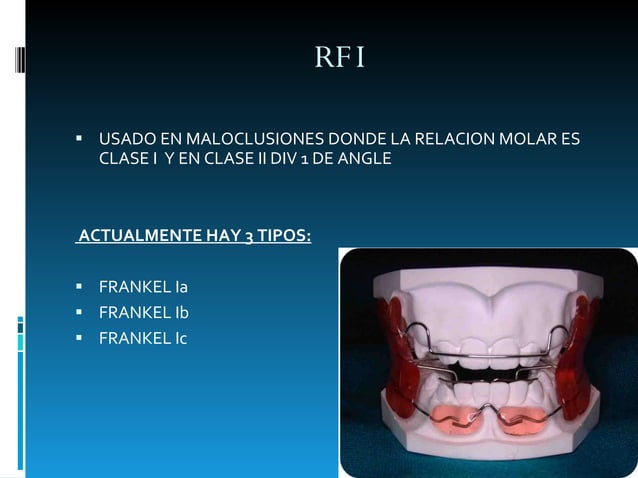 RF I

▪ USADO EN MALOCLUSIONES DONDE LA RELACION MOLAR ES CLASE I Y EN CLASE II DIV 1 DE ANGLE

ACTUALMENTE HAY 3 TIPOS:

▪ FRANKEL Ia
▪ FRANKEL Ib
▪ FRANKEL Ic